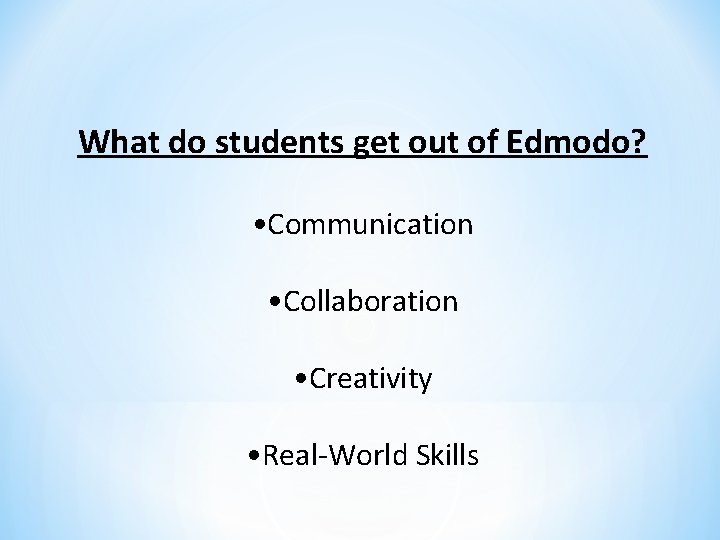 What do students get out of Edmodo?

•Communication

•Collaboration

•Creativity

•Real-World Skills